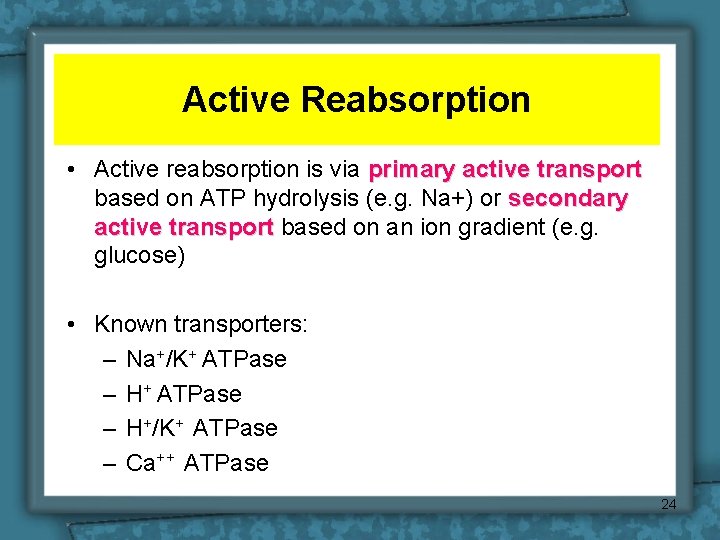 Active Reabsorption

• Active reabsorption is via primary active transport based on ATP hydrolysis (e.g. Na+) or secondary active transport based on an ion gradient (e.g. glucose)

• Known transporters:
– $Na^+/K^+$ ATPase
– $H^+$ ATPase
– $H^+/K^+$ ATPase
– $Ca^{++}$ ATPase

24